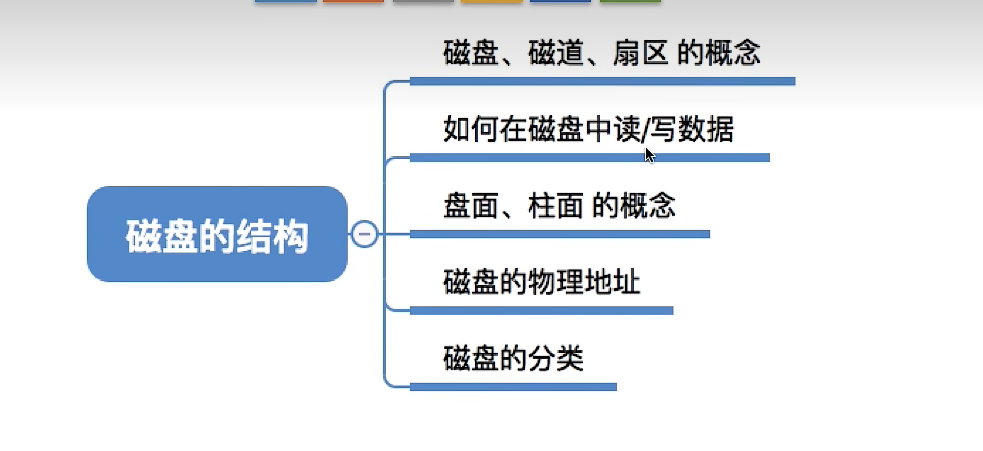 磁盘的结构

磁盘、磁道、扇区 的概念

如何在磁盘中读/写数据

盘面、柱面 的概念

磁盘的物理地址

磁盘的分类